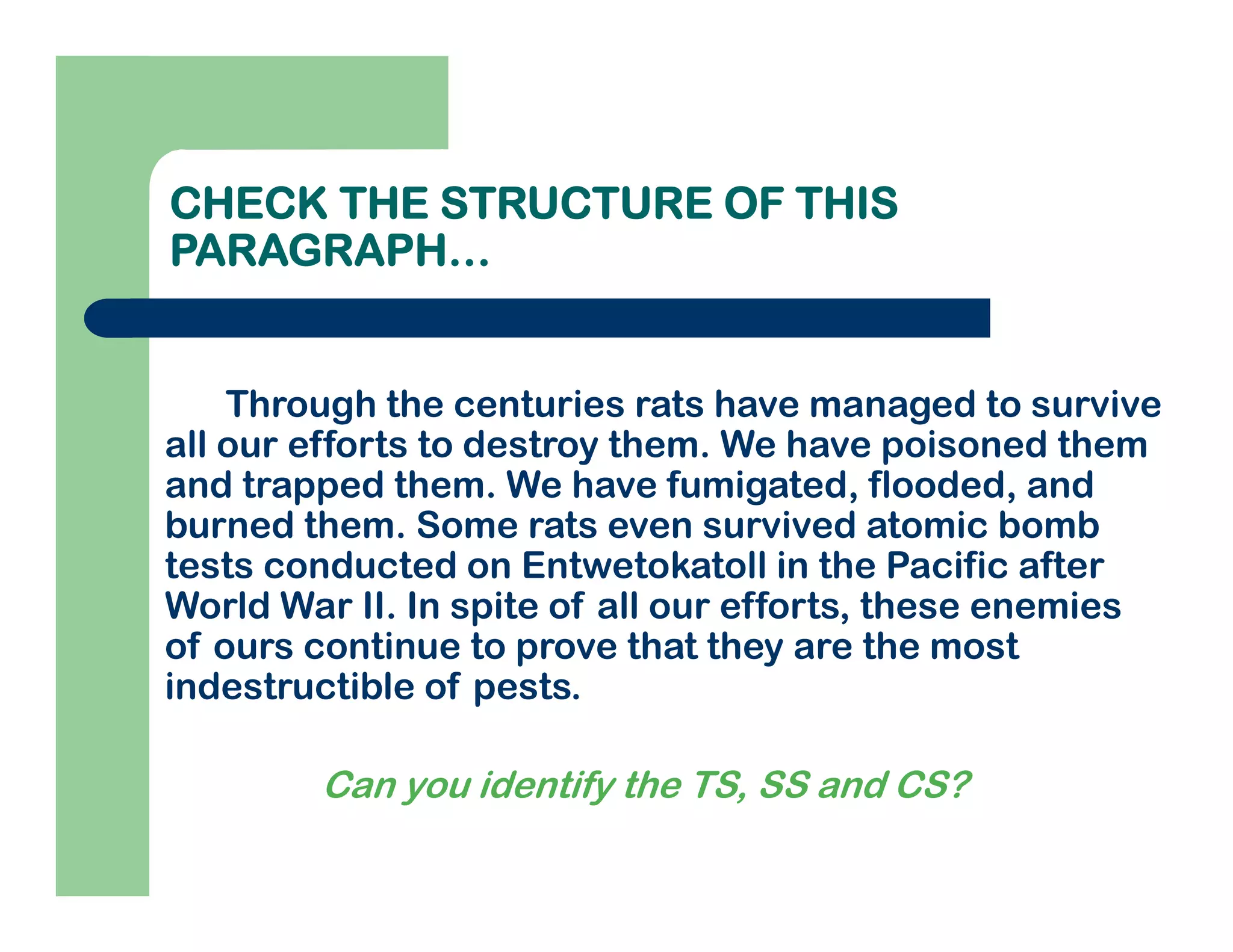 CHECK THE STRUCTURE OF THIS PARAGRAPH…

Through the centuries rats have managed to survive all our efforts to destroy them. We have poisoned them and trapped them. We have fumigated, flooded, and burned them. Some rats even survived atomic bomb tests conducted on Entwetokatoll in the Pacific after World War II. In spite of all our efforts, these enemies of ours continue to prove that they are the most indestructible of pests.

Can you identify the TS, SS and CS?